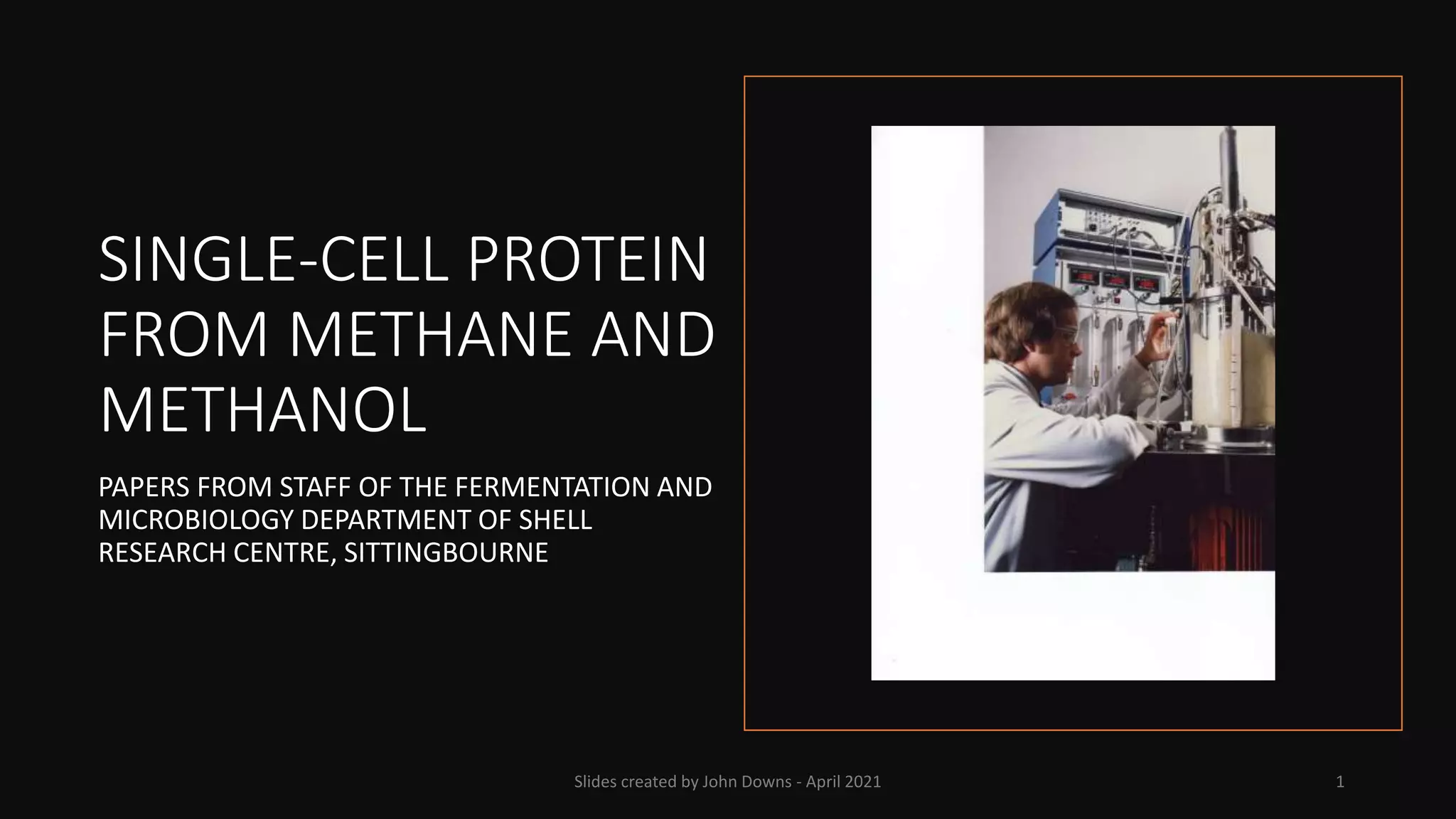 SINGLE-CELL PROTEIN FROM METHANE AND METHANOL

PAPERS FROM STAFF OF THE FERMENTATION AND MICROBIOLOGY DEPARTMENT OF SHELL RESEARCH CENTRE, SITTINGBOURNE

Slides created by John Downs - April 2021

1